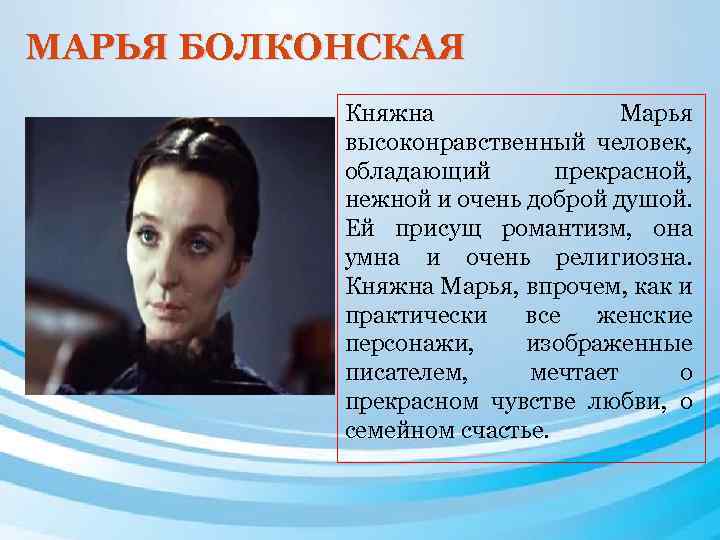 МАРЬЯ БОЛКОНСКАЯ

Княжна Марья высоконравственный человек, обладающий прекрасной, нежной и очень доброй душой. Ей присущ романтизм, она умна и очень религиозна. Княжна Марья, впрочем, как и практически все женские персонажи, изображенные писателем, мечтает о прекрасном чувстве любви, о семейном счастье.